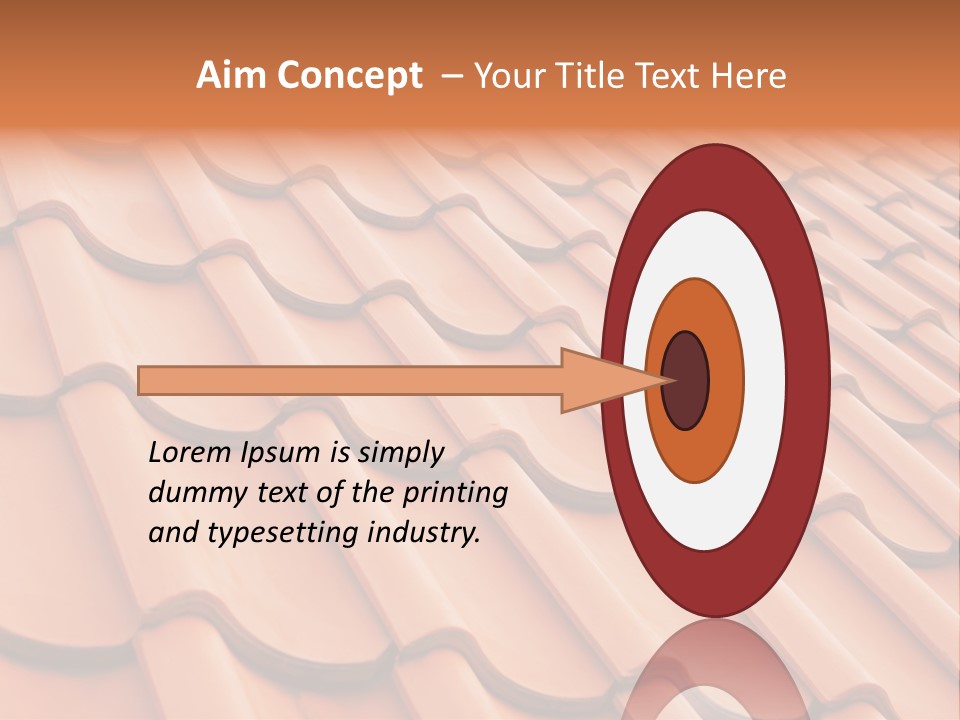 Aim Concept – Your Title Text Here

Lorem Ipsum is simply dummy text of the printing and typesetting industry.